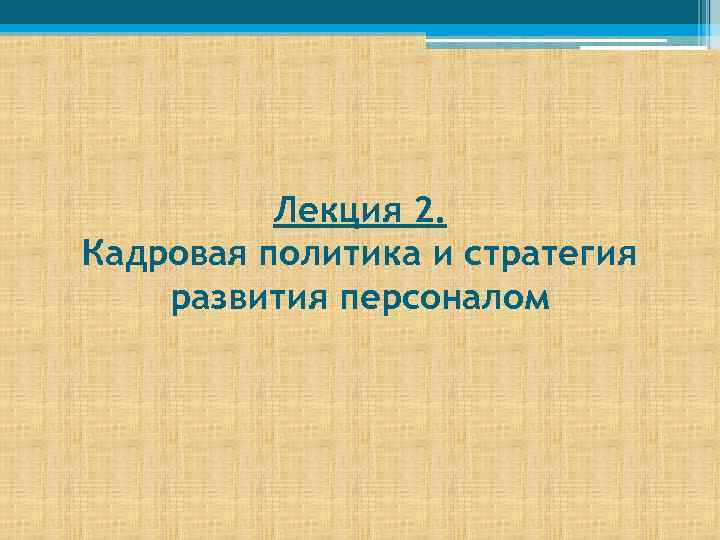 Лекция 2.
Кадровая политика и стратегия развития персоналом